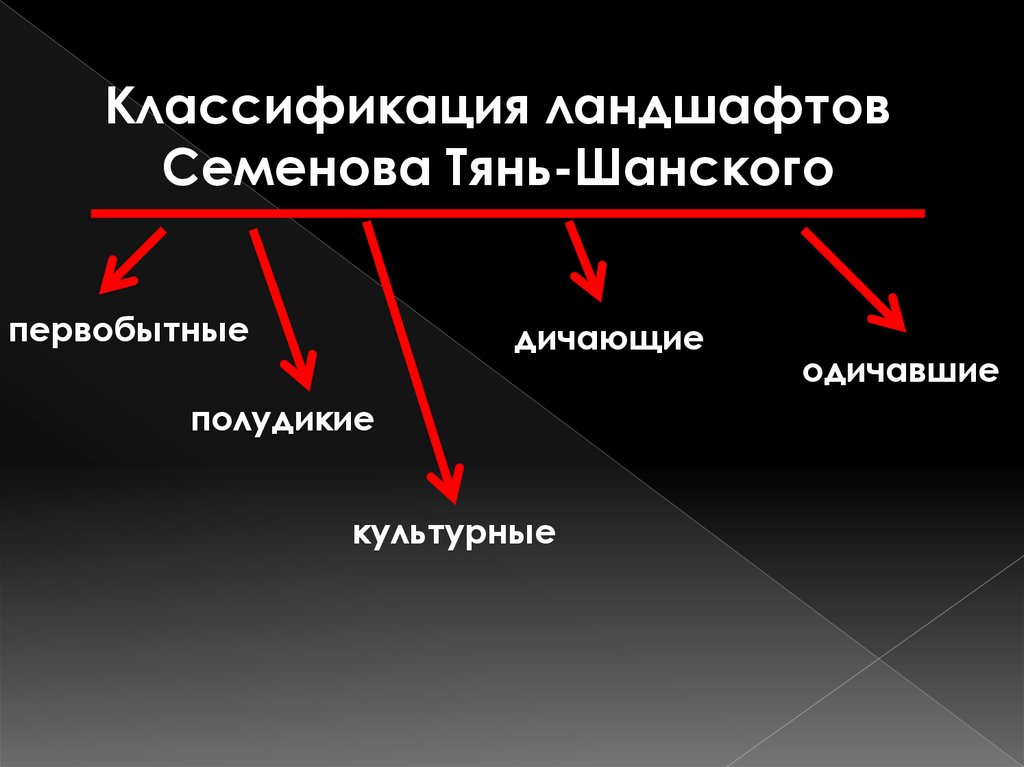 Классификация ландшафтов Семенова Тянь-Шанского

первобытные

полудикие

культурные

дичающие

одичавшие